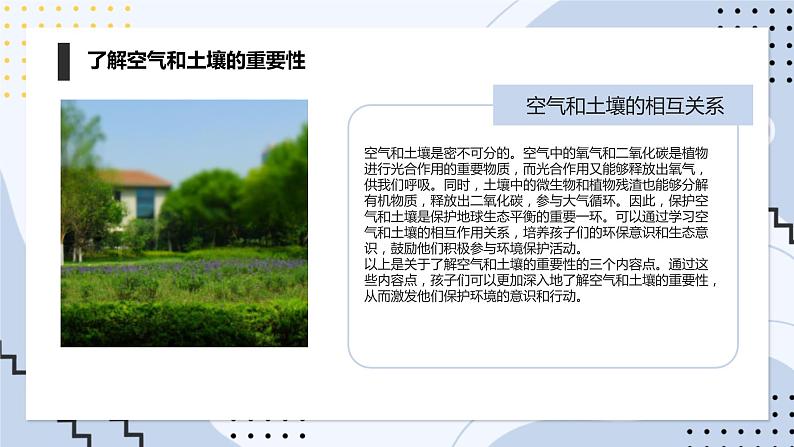 了解空气和土壤的重要性

空气和土壤的相互关系

空气和土壤是密不可分的。空气中的氧气和二氧化碳是植物进行光合作用的重要物质，而光合作用又能够释放出氧气，供我们呼吸。同时，土壤中的微生物和植物残渣也能够分解有机物质，释放出二氧化碳，参与大气循环。因此，保护空气和土壤是保护地球生态平衡的重要一环。可以通过学习空气和土壤的相互作用关系，培养孩子们的环保意识和生态意识，鼓励他们积极参与环境保护活动。
以上是关于了解空气和土壤的重要性的三个内容点。通过这些内容点，孩子们可以更加深入地了解空气和土壤的重要性，从而激发他们保护环境的意识和行动。